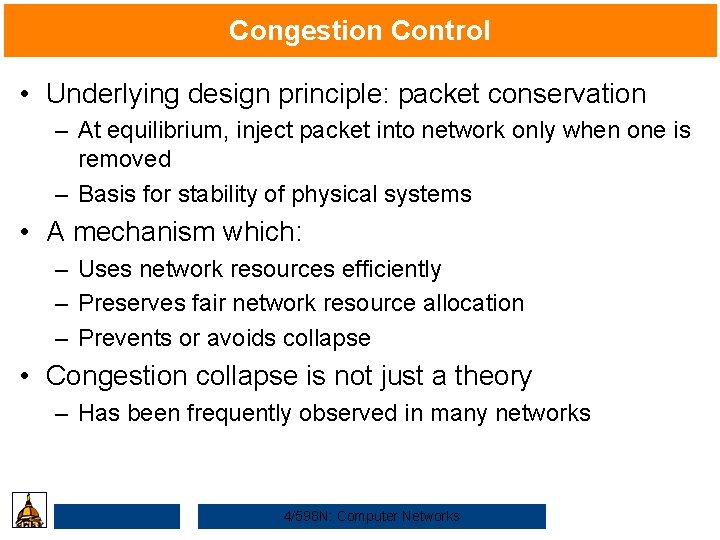 Congestion Control

• Underlying design principle: packet conservation
– At equilibrium, inject packet into network only when one is removed
– Basis for stability of physical systems
• A mechanism which:
– Uses network resources efficiently
– Preserves fair network resource allocation
– Prevents or avoids collapse
• Congestion collapse is not just a theory
– Has been frequently observed in many networks

4/598N: Computer Networks